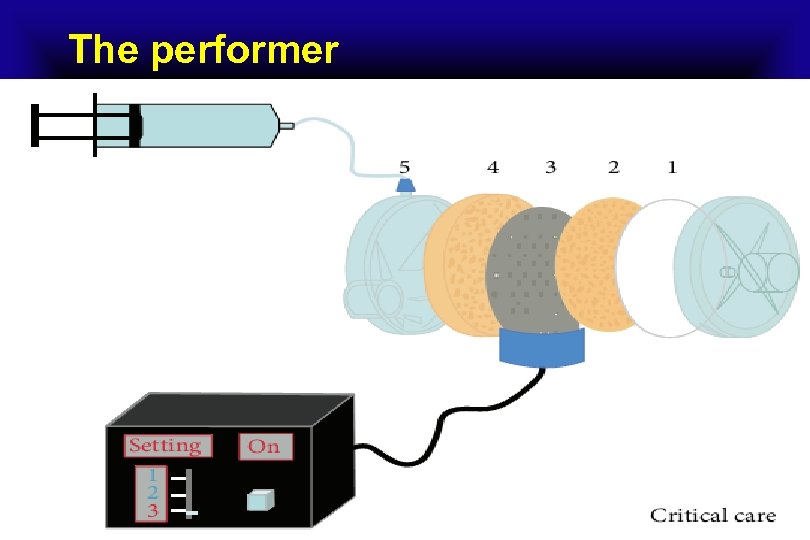 The performer

5 4 3 2 1

Setting

On

1
2
3

Critical care